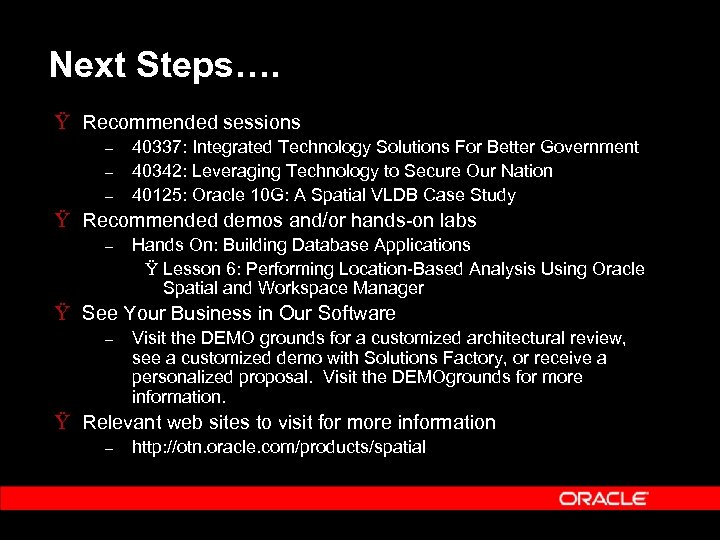 Next Steps….

Ÿ Recommended sessions
– 40337: Integrated Technology Solutions For Better Government
– 40342: Leveraging Technology to Secure Our Nation
– 40125: Oracle 10G: A Spatial VLDB Case Study

Ÿ Recommended demos and/or hands-on labs
– Hands On: Building Database Applications
Ÿ Lesson 6: Performing Location-Based Analysis Using Oracle Spatial and Workspace Manager

Ÿ See Your Business in Our Software
– Visit the DEMO grounds for a customized architectural review, see a customized demo with Solutions Factory, or receive a personalized proposal. Visit the DEMOgrounds for more information.

Ÿ Relevant web sites to visit for more information
– http://otn.oracle.com/products/spatial

ORACLE